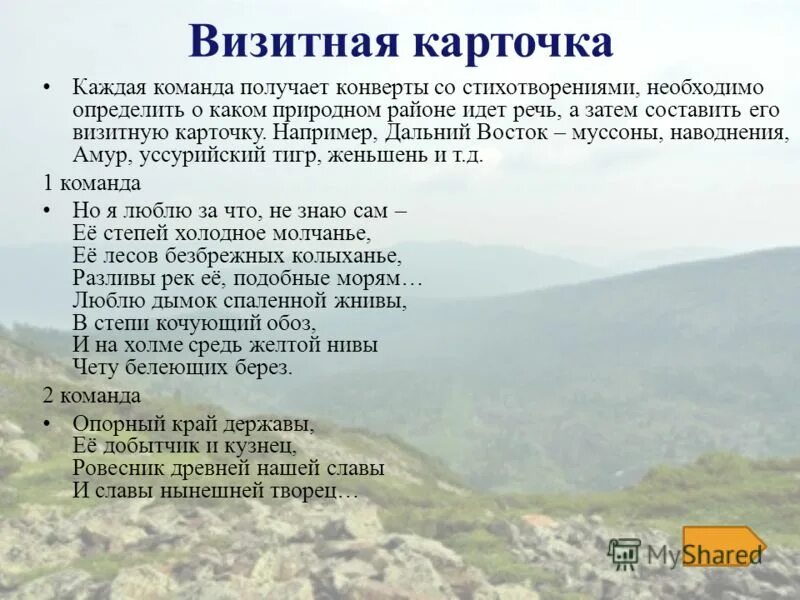 Визитная карточка

• Каждая команда получает конверты со стихотворениями, необходимо определить о каком природном районе идет речь, а затем составить его визитную карточку. Например, Дальний Восток – муссоны, наводнения, Амур, уссурийский тигр, женьшень и т.д.

1 команда

• Но я люблю за что, не знаю сам –
Её степей холодное молчанье,
Её лесов безбрежных колыханье,
Разливы рек её, подобные морям…
Люблю дымок спаленной жнивы,
В степи кочующий обоз,
И на холме средь желтой нивы
Чету белеющих берез.

2 команда

• Опорный край державы,
Её добытчик и кузнец,
Ровесник древней нашей славы
И славы нынешней творец…

MyShared